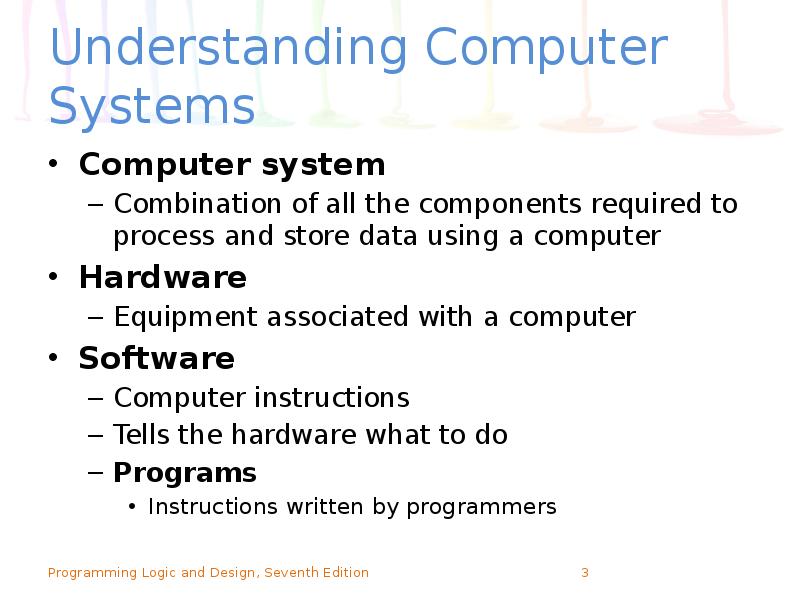 Understanding Computer Systems

• Computer system
– Combination of all the components required to process and store data using a computer
• Hardware
– Equipment associated with a computer
• Software
– Computer instructions
– Tells the hardware what to do
– Programs
• Instructions written by programmers

Programming Logic and Design, Seventh Edition 3